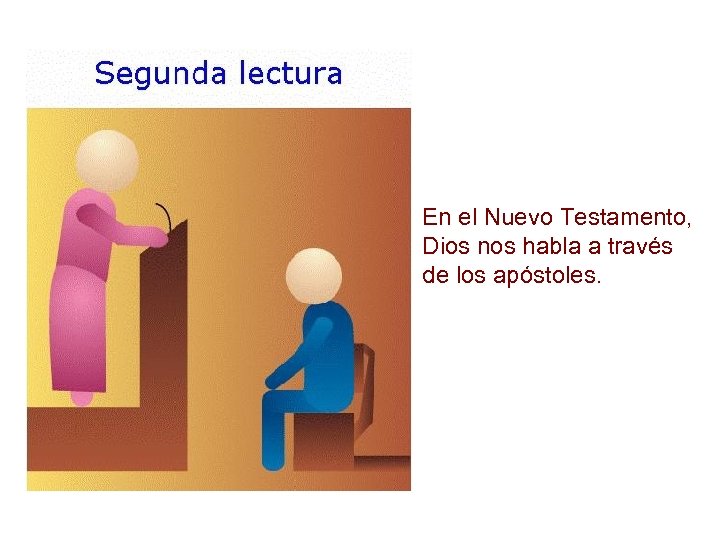 Segunda lectura

En el Nuevo Testamento, Dios nos habla a través de los apóstoles.